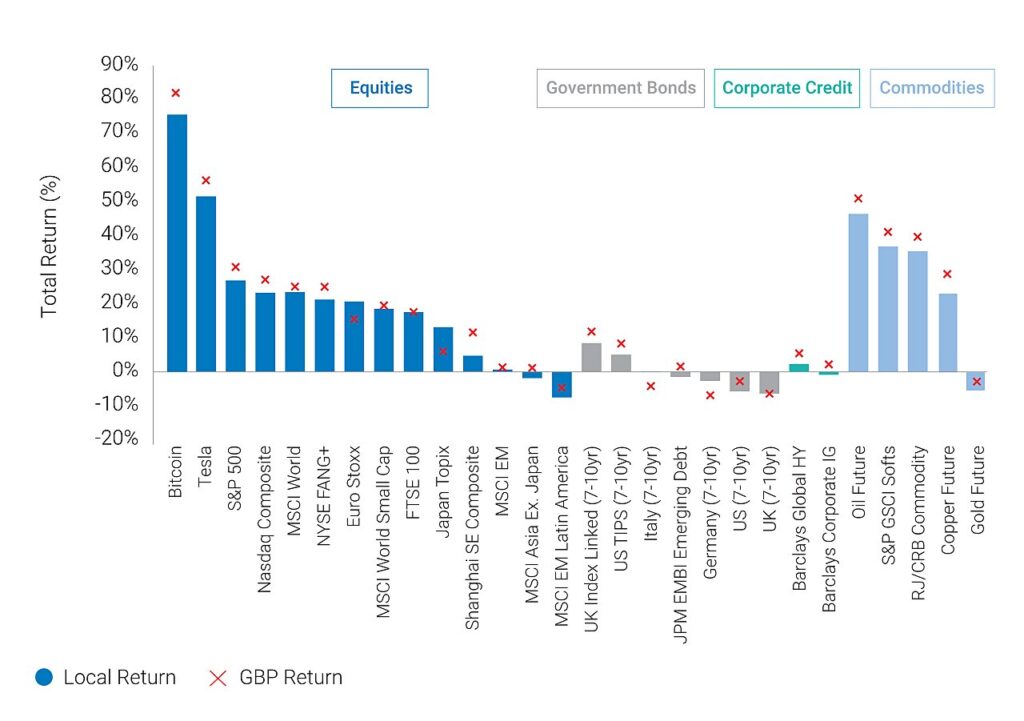 90%
80%
70%
60%
50%
40%
30%
20%
10%
0%
-10%
-20%

Total Return (%)

Equities

Government Bonds

Corporate Credit

Commodities

Bitcoin
Tesla
S&P 500
Nasdaq Composite
MSCI World
NYSE FANG+
Euro Stoxx
MSCI World Small Cap
FTSE 100
Japan Topix
Shanghai SE Composite
MSCI EM
MSCI Asia Ex. Japan
MSCI EM Latin America
UK Index Linked (7-10yr)
US TIPS (7-10yr)
Italy (7-10yr)
JPM EMBI Emerging Debt
Germany (7-10yr)
US (7-10yr)
UK (7-10yr)
Barclays Global HY
Barclays Corporate IG
Oil Future
S&P GSCI Softs
RJ/CRB Commodity
Copper Future
Gold Future

Local Return
GBP Return